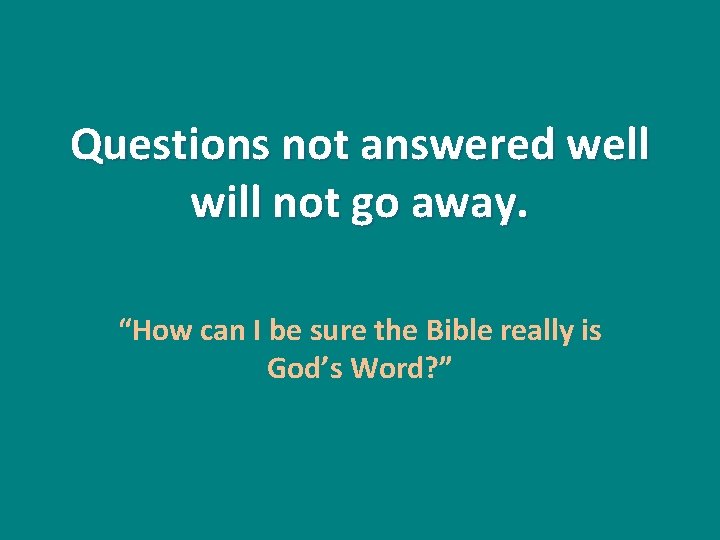 Questions not answered well will not go away.

“How can I be sure the Bible really is God’s Word?”